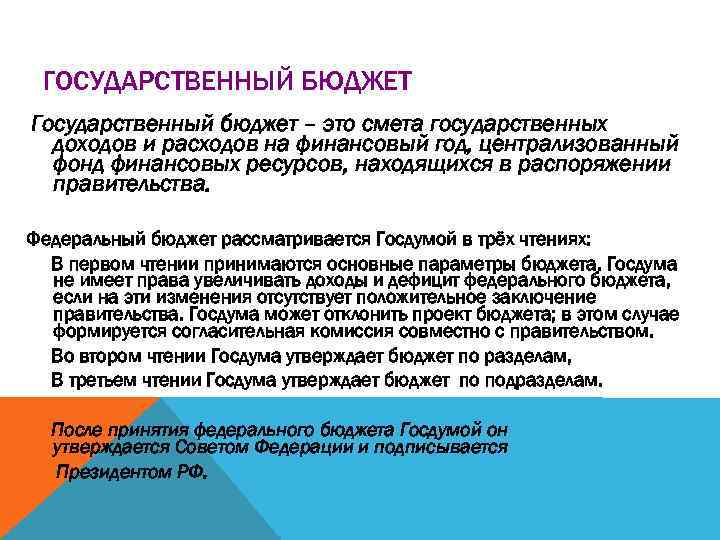 ГОСУДАРСТВЕННЫЙ БЮДЖЕТ

Государственный бюджет – это смета государственных доходов и расходов на финансовый год, централизованный фонд финансовых ресурсов, находящихся в распоряжении правительства.

Федеральный бюджет рассматривается Госдумой в трёх чтениях:

В первом чтении принимаются основные параметры бюджета. Госдума не имеет права увеличивать доходы и дефицит федерального бюджета, если на эти изменения отсутствует положительное заключение правительства. Госдума может отклонить проект бюджета; в этом случае формируется согласительная комиссия совместно с правительством.

Во втором чтении Госдума утверждает бюджет по разделам.

В третьем чтении Госдума утверждает бюджет по подразделам.

После принятия федерального бюджета Госдумой он утверждается Советом Федерации и подписывается Президентом РФ.